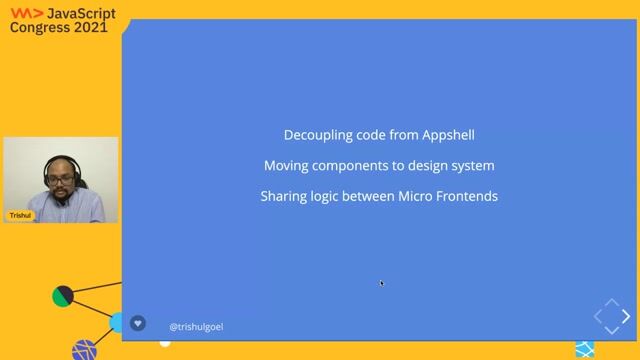 JavaScript Congress 2021

Trishul

Decoupling code from Appshell

Moving components to design system

Sharing logic between Micro Frontends

@trishulgoel